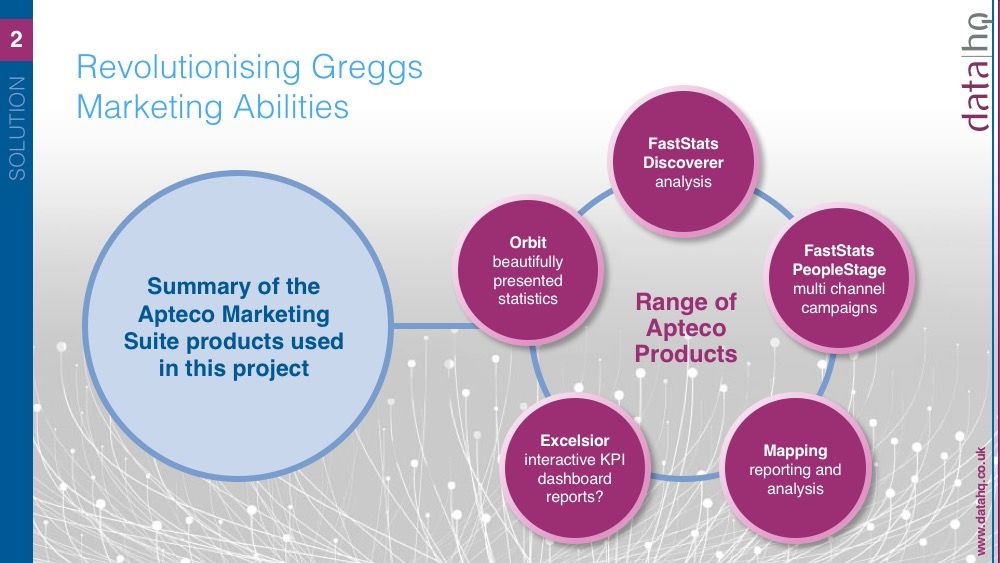 2

SOLUTION

Revolutionising Greggs Marketing Abilities

datahq

Summary of the Apteco Marketing Suite products used in this project

Range of Apteco Products

FastStats Discoverer analysis

FastStats PeopleStage multi channel campaigns

Mapping reporting and analysis

Excelsior interactive KPI dashboard reports?

Orbit beautifully presented statistics

www.datahq.co.uk